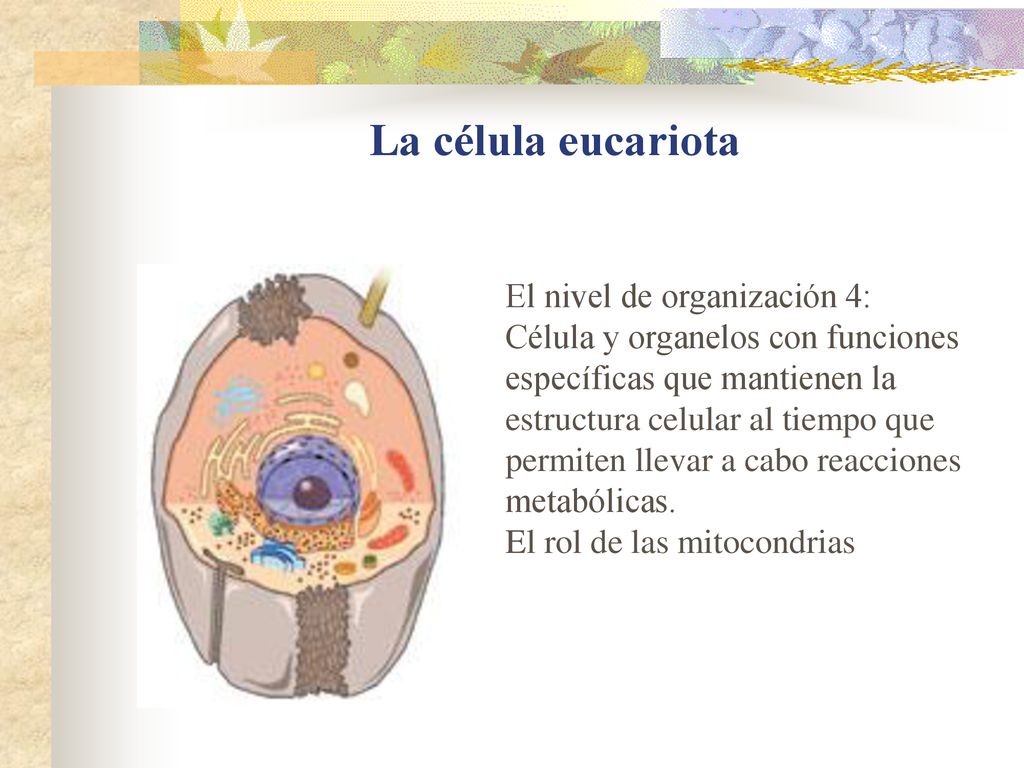 La célula eucariota

El nivel de organización 4: Célula y organelos con funciones específicas que mantienen la estructura celular al tiempo que permiten llevar a cabo reacciones metabólicas.
El rol de las mitocondrias